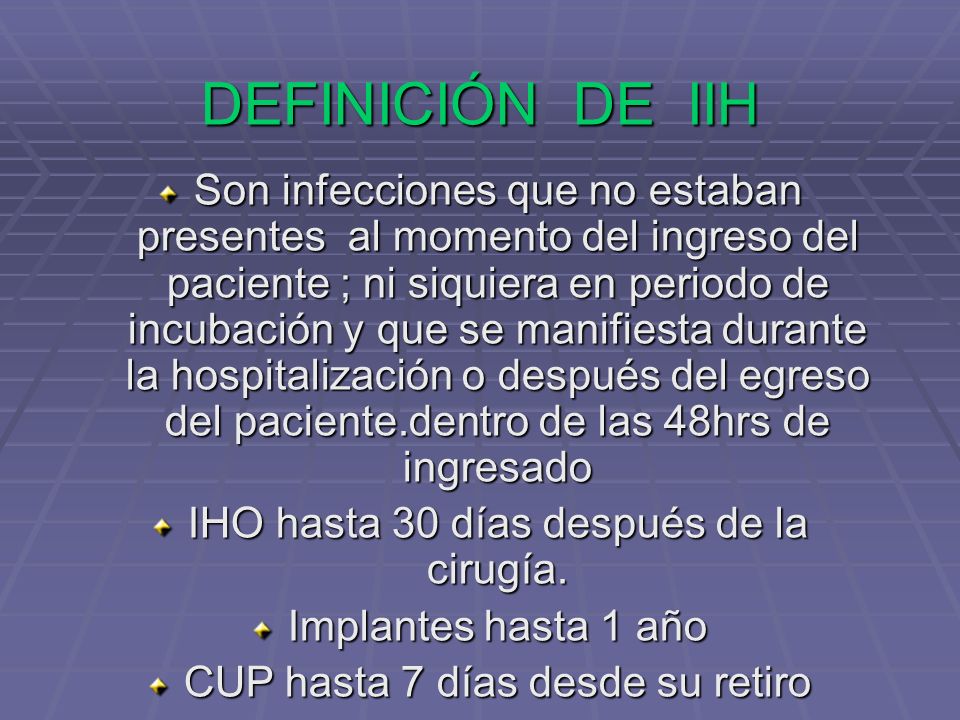 DEFINICIÓN DE IIH

Son infecciones que no estaban presentes al momento del ingreso del paciente ; ni siquiera en periodo de incubación y que se manifiesta durante la hospitalización o después del egreso del paciente.dentro de las 48hrs de ingresado

IHO hasta 30 días después de la cirugía.

Implantes hasta 1 año

CUP hasta 7 días desde su retiro